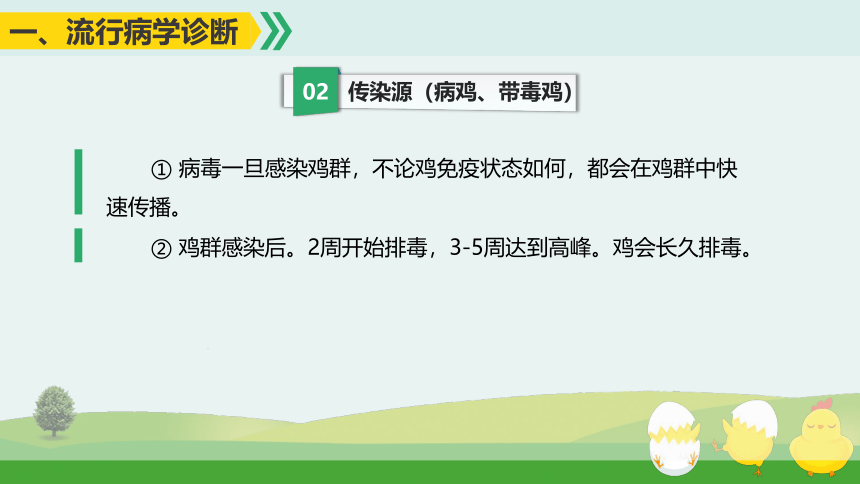 一、流行病学诊断

02 传染源（病鸡、带毒鸡）

① 病毒一旦感染鸡群，不论鸡免疫状态如何，都会在鸡群中快速传播。

② 鸡群感染后。2周开始排毒，3-5周达到高峰。鸡会长久排毒。